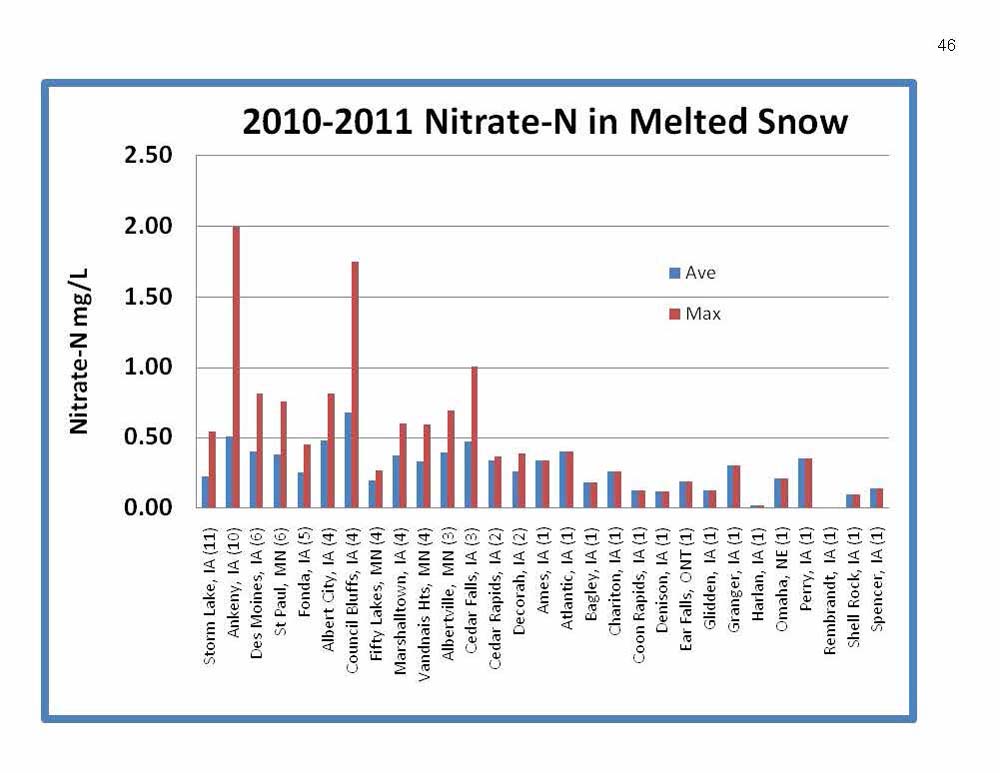 46

2010-2011 Nitrate-N in Melted Snow

Nitrate-N mg/L

2.50
2.00
1.50
1.00
0.50
0.00

Ave
Max

Storm Lake, IA (11)
Ankeny, IA (10)
Des Moines, IA (6)
St Paul, MN (6)
Fonda, IA (5)
Albert City, IA (4)
Council Bluffs, IA (4)
Fifty Lakes, MN (4)
Marshalltown, IA (4)
Vandnais Hts, MN (4)
Albertville, MN (3)
Cedar Falls, IA (3)
Cedar Rapids, IA (2)
Decorah, IA (2)
Ames, IA (1)
Atlantic, IA (1)
Bagley, IA (1)
Chariton, IA (1)
Coon Rapids, IA (1)
Denison, IA (1)
Ear Falls, ONT (1)
Glidden, IA (1)
Granger, IA (1)
Harlan, IA (1)
Omaha, NE (1)
Perry, IA (1)
Rembrandt, IA (1)
Shell Rock, IA (1)
Spencer, IA (1)